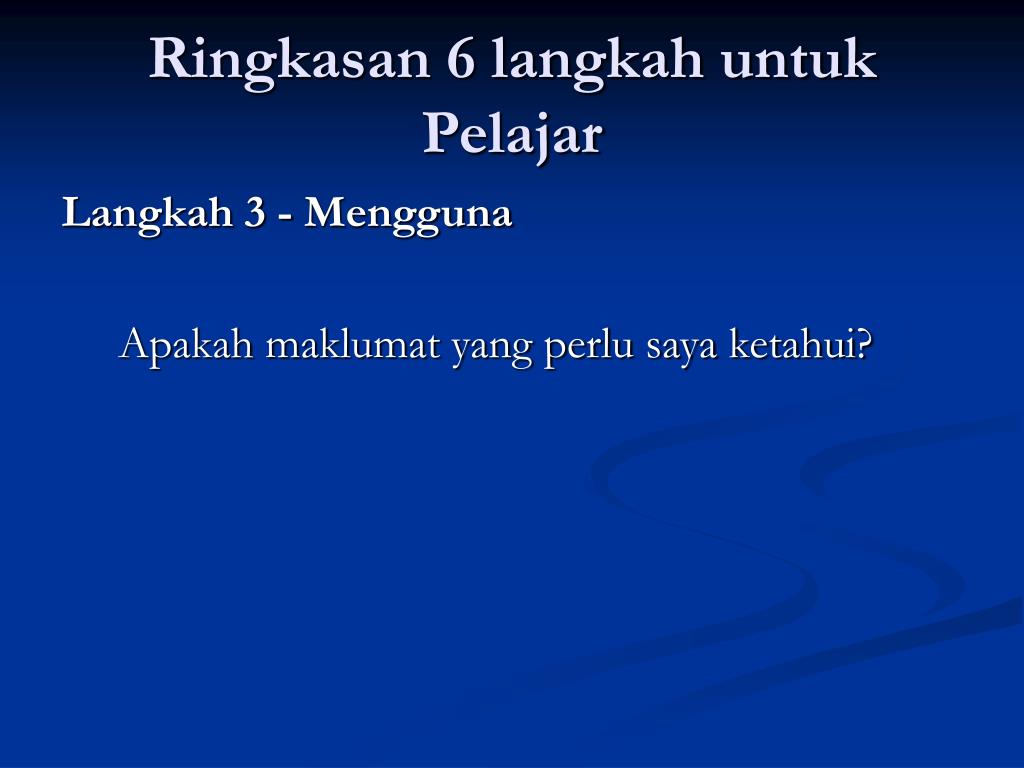 Ringkasan 6 langkah untuk Pelajar

Langkah 3 - Mengguna

Apakah maklumat yang perlu saya ketahui?